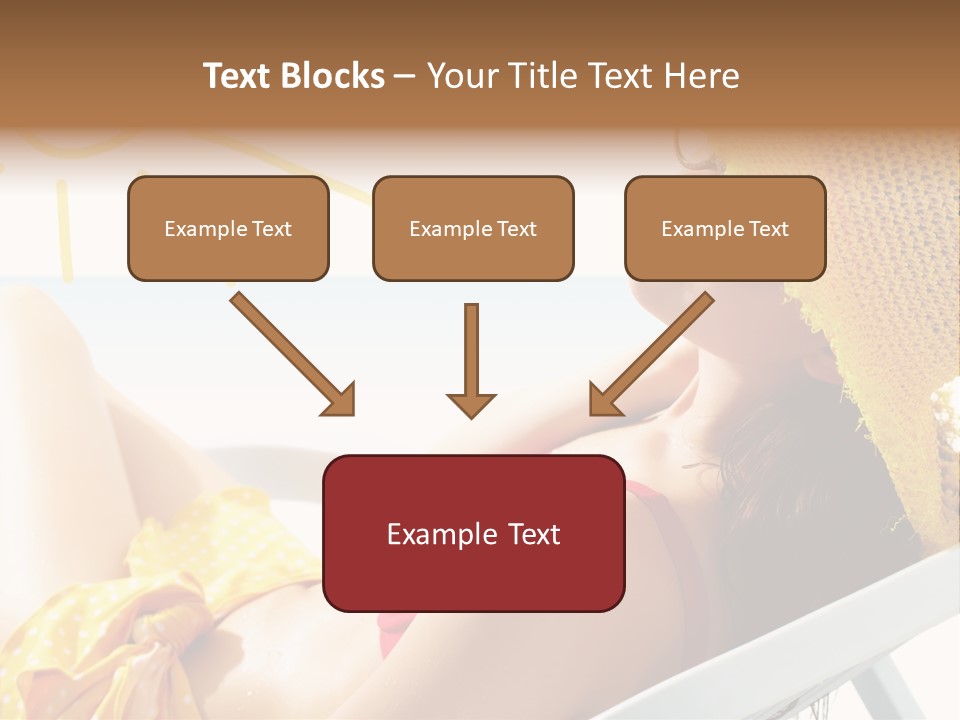 Text Blocks – Your Title Text Here

Example Text

Example Text

Example Text

Example Text